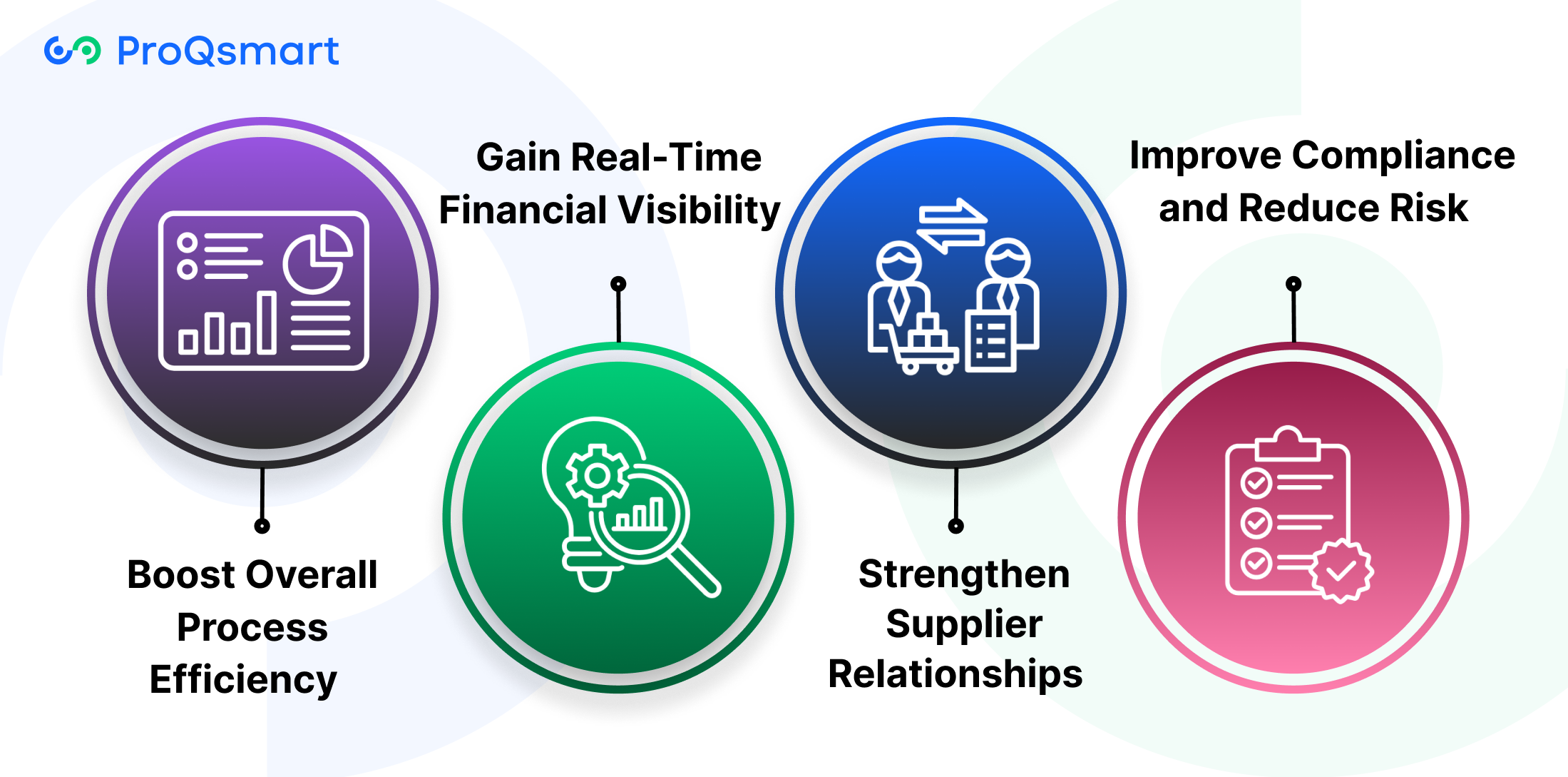 ProQsmart

Boost Overall Process Efficiency

Gain Real-Time Financial Visibility

Strengthen Supplier Relationships

Improve Compliance and Reduce Risk